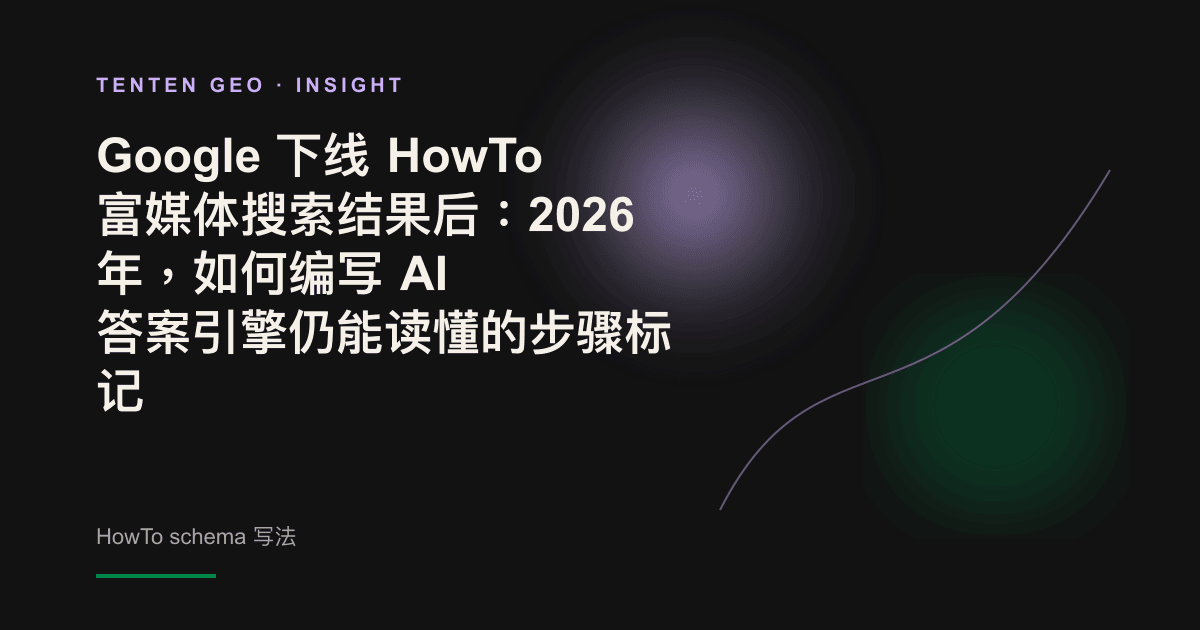 TENTEN GEO · INSIGHT

Google 下线 HowTo 富媒体搜索结果后：2026 年，如何编写 AI 答案引擎仍能读懂的步骤标记

HowTo schema 写法